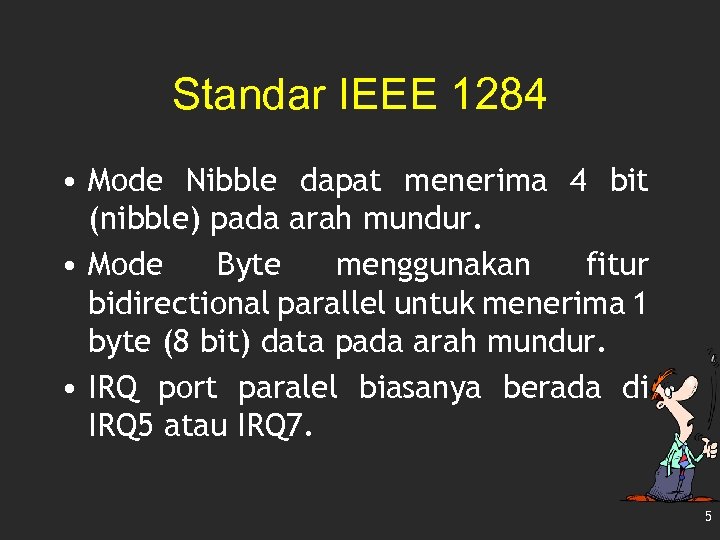 Standar IEEE 1284

• Mode Nibble dapat menerima 4 bit (nibble) pada arah mundur.
• Mode Byte menggunakan fitur bidirectional parallel untuk menerima 1 byte (8 bit) data pada arah mundur.
• IRQ port paralel biasanya berada di IRQ5 atau IRQ7.

5